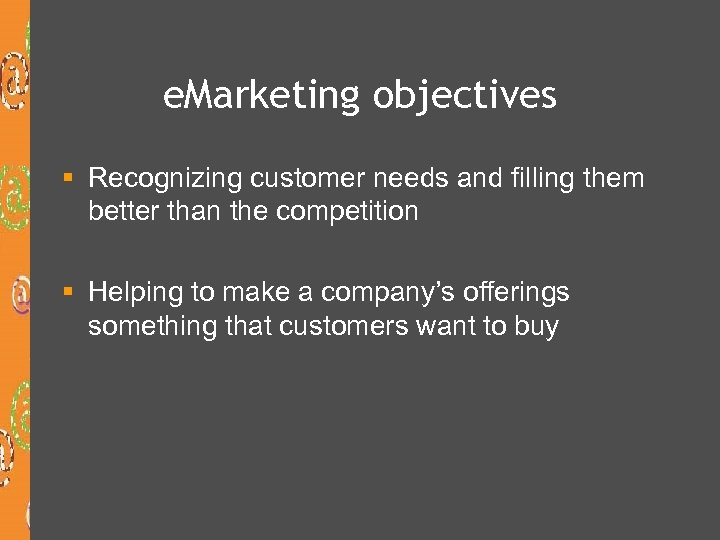 eMarketing objectives

▪ Recognizing customer needs and filling them better than the competition

▪ Helping to make a company's offerings something that customers want to buy